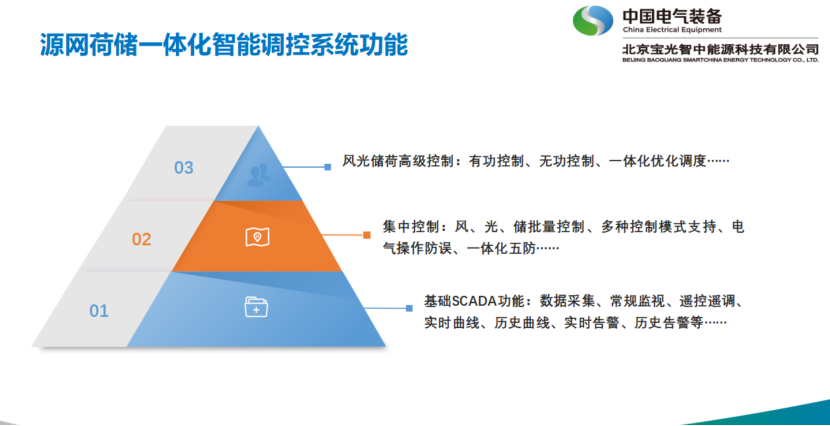 源网荷储一体化智能调控系统功能

中国电气装备
China Electrical Equipment

北京宝光智中能源科技有限公司
BEIJING BAOGUANG SMARTCHINA ENERGY TECHNOLOGY CO., LTD.

03

风光储荷高级控制：有功控制、无功控制、一体化优化调度……

02

集中控制：风、光、储批量控制、多种控制模式支持、电气操作防误、一体化五防……

01

基础SCADA功能：数据采集、常规监视、遥控遥调、实时曲线、历史曲线、实时告警、历史告警等……